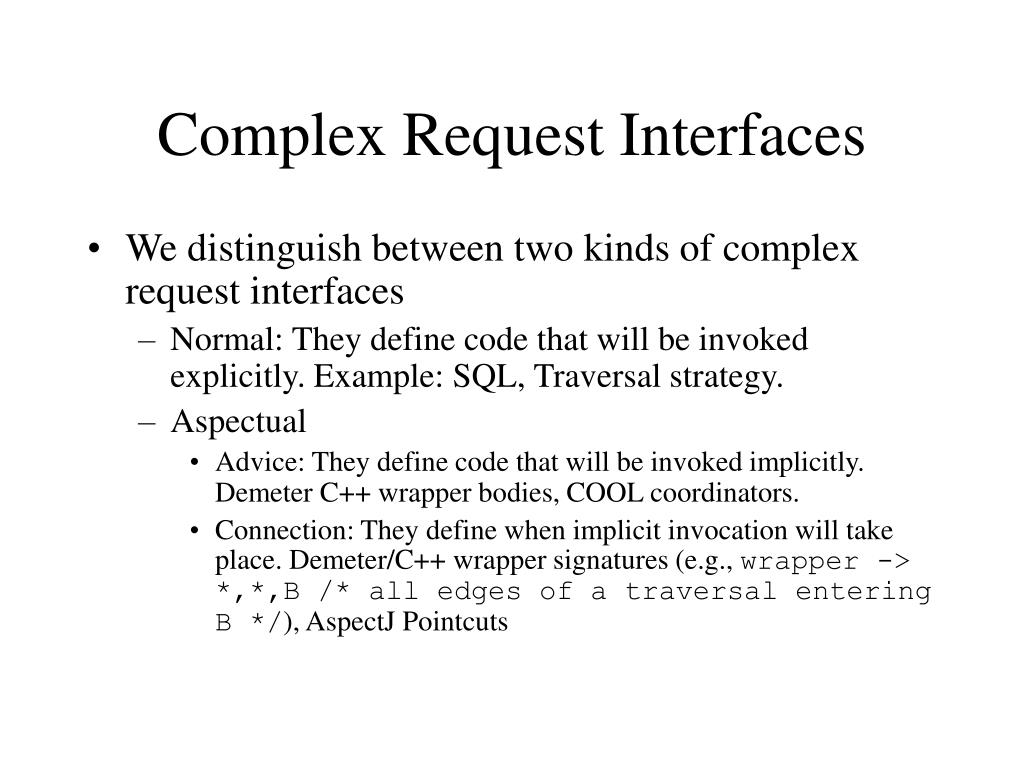 Complex Request Interfaces

• We distinguish between two kinds of complex request interfaces

– Normal: They define code that will be invoked explicitly. Example: SQL, Traversal strategy.

– Aspectual

• Advice: They define code that will be invoked implicitly. Demeter C++ wrapper bodies, COOL coordinators.

• Connection: They define when implicit invocation will take place. Demeter/C++ wrapper signatures (e.g., wrapper -> *,*,B /* all edges of a traversal entering B */), AspectJ Pointcuts